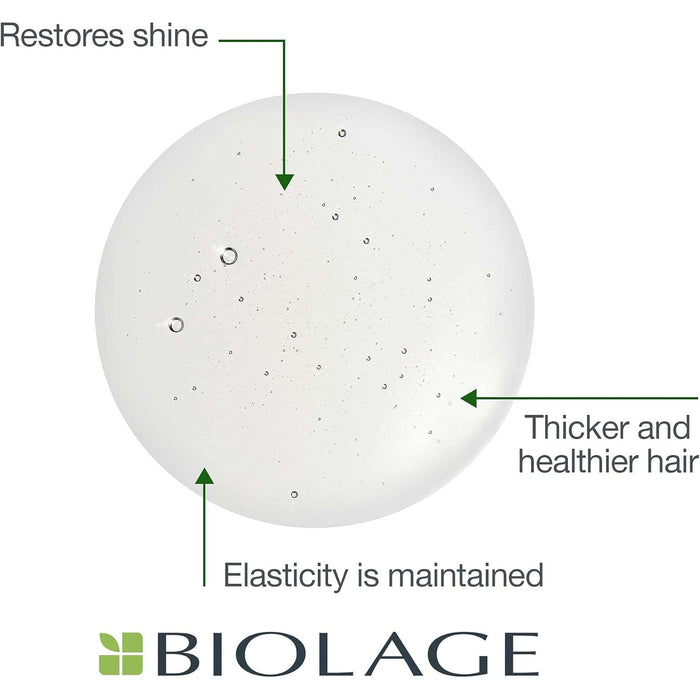 Restores shine

Thicker and healthier hair

Elasticity is maintained

BIOLAGE